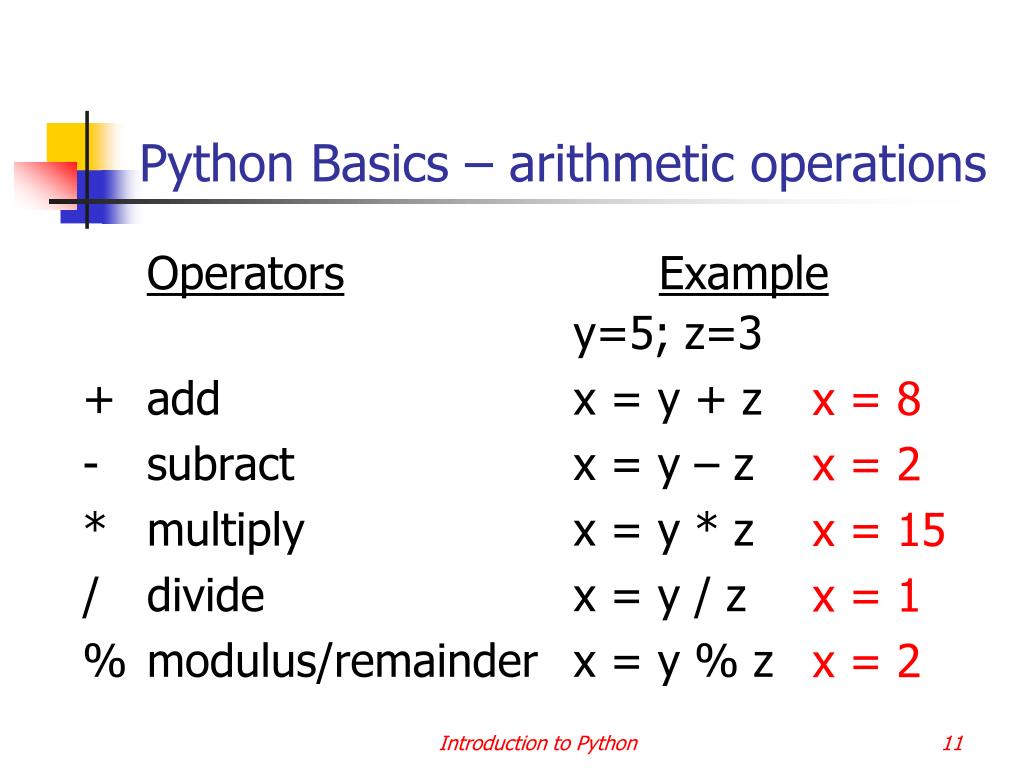 Python Basics – arithmetic operations

| | Operators | Example | |
|---|---|---|---|
| | | y=5; z=3 | |
| + | add | x = y + z | x = 8 |
| - | subract | x = y – z | x = 2 |
| * | multiply | x = y * z | x = 15 |
| / | divide | x = y / z | x = 1 |
| % | modulus/remainder | x = y % z | x = 2 |

Introduction to Python

11